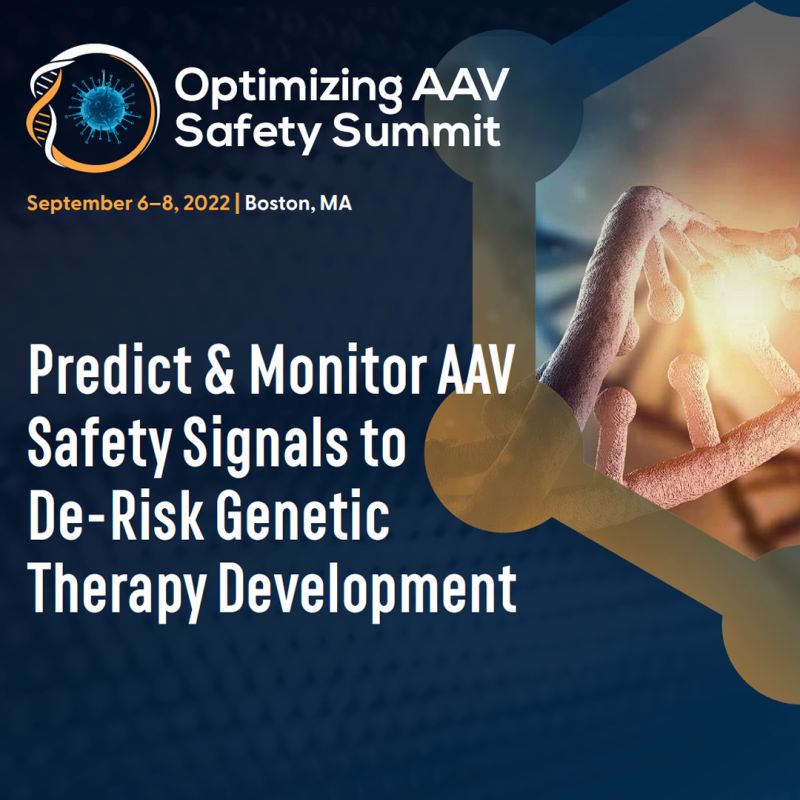 Optimizing AAV Safety Summit

September 6–8, 2022 | Boston, MA

Predict & Monitor AAV Safety Signals to De-Risk Genetic Therapy Development